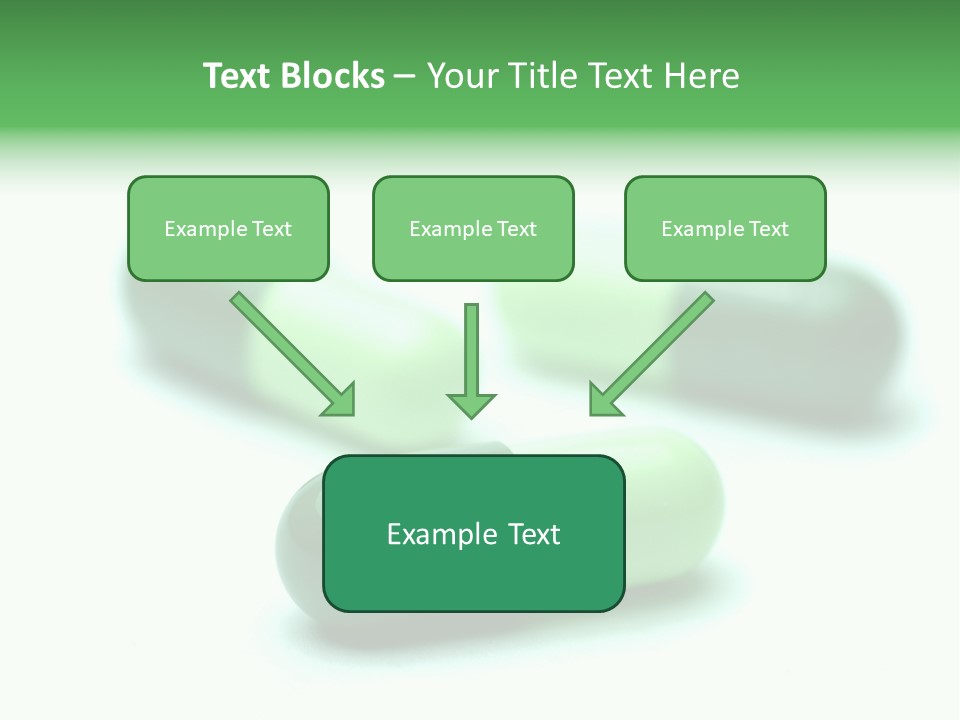 Text Blocks – Your Title Text Here

Example Text

Example Text

Example Text

Example Text